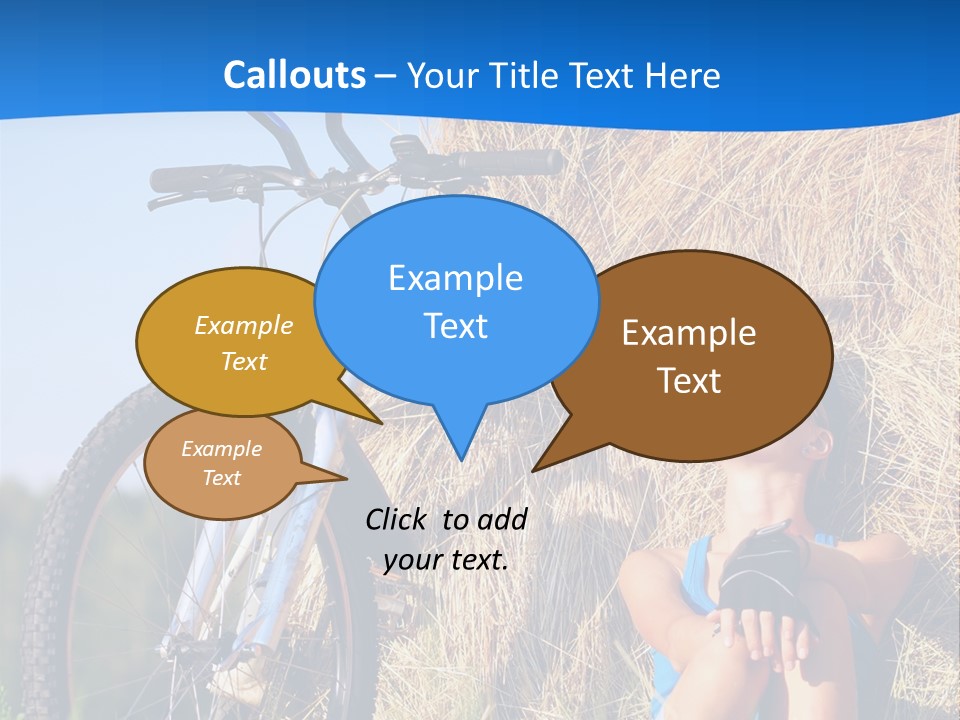 Callouts – Your Title Text Here

Example Text

Example Text

Example Text

Example Text

Click to add your text.